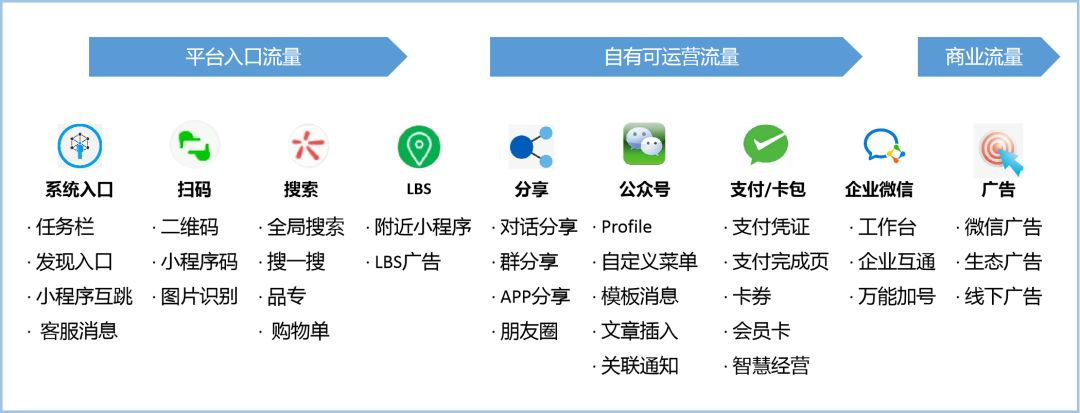 平台入口流量

自有可运营流量

商业流量

系统入口
· 任务栏
· 发现入口
· 小程序互跳
· 客服消息

扫码
· 二维码
· 小程序码
· 图片识别

搜索
· 全局搜索
· 搜一搜
· 品专
· 购物单

LBS
· 附近小程序
· LBS广告

分享
· 对话分享
· 群分享
· APP分享
· 朋友圈

公众号
· Profile
· 自定义菜单
· 模板消息
· 文章插入
· 关联通知

支付/卡包
· 支付凭证
· 支付完成页
· 卡券
· 会员卡
· 智慧经营

企业微信
· 工作台
· 企业互通
· 万能加号

广告
· 微信广告
· 生态广告
· 线下广告